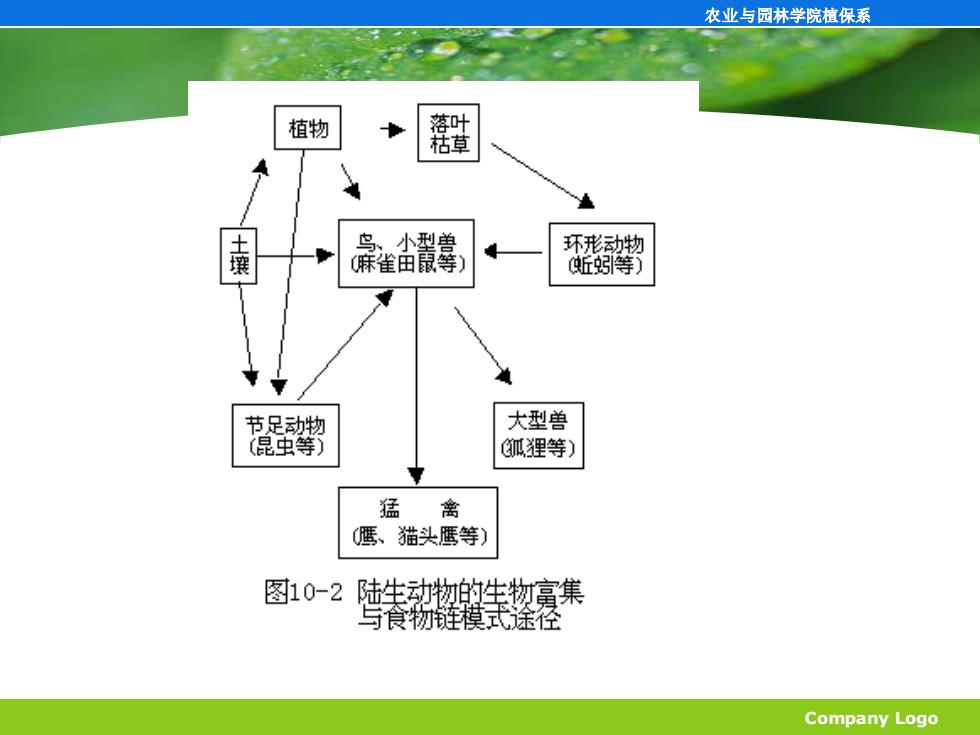 农业与园林学院植保系

植物

落叶枯草

土壤

鸟、小型兽 (麻雀田鼠等)

环形动物 (蚯蚓等)

节足动物 (昆虫等)

大型兽 (狐狸等)

猛 禽 (鹰、猫头鹰等)

图10-2 陆生动物的生物富集与食物链模式途径

Company Logo